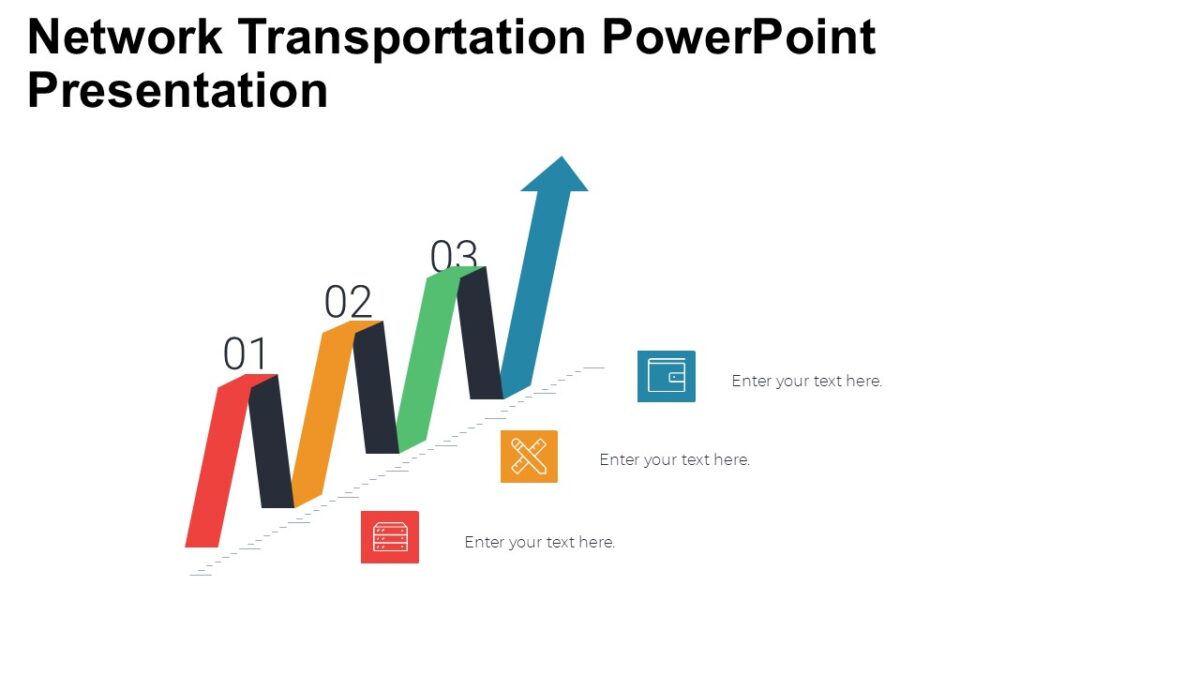 Network Transportation PowerPoint Presentation

03

02

01

Enter your text here.

Enter your text here.

Enter your text here.